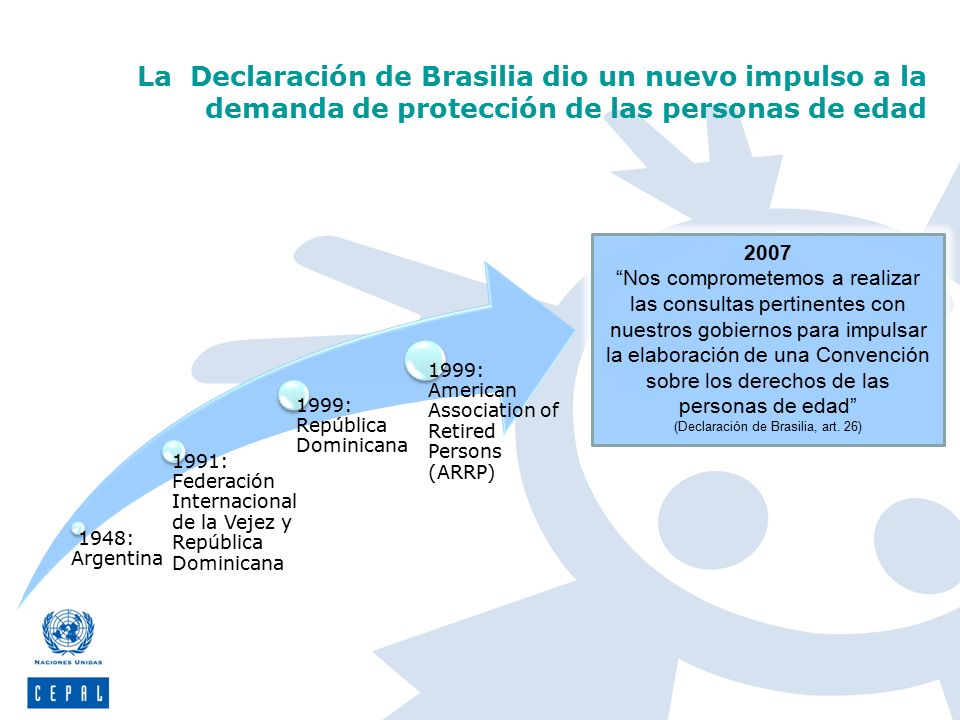 La Declaración de Brasilia dio un nuevo impulso a la demanda de protección de las personas de edad

1948: Argentina

1991: Federación Internacional de la Vejez y República Dominicana

1999: República Dominicana

1999: American Association of Retired Persons (ARRP)

2007
“Nos comprometemos a realizar las consultas pertinentes con nuestros gobiernos para impulsar la elaboración de una Convención sobre los derechos de las personas de edad”
(Declaración de Brasilia, art. 26)

NACIONES UNIDAS

CEPAL